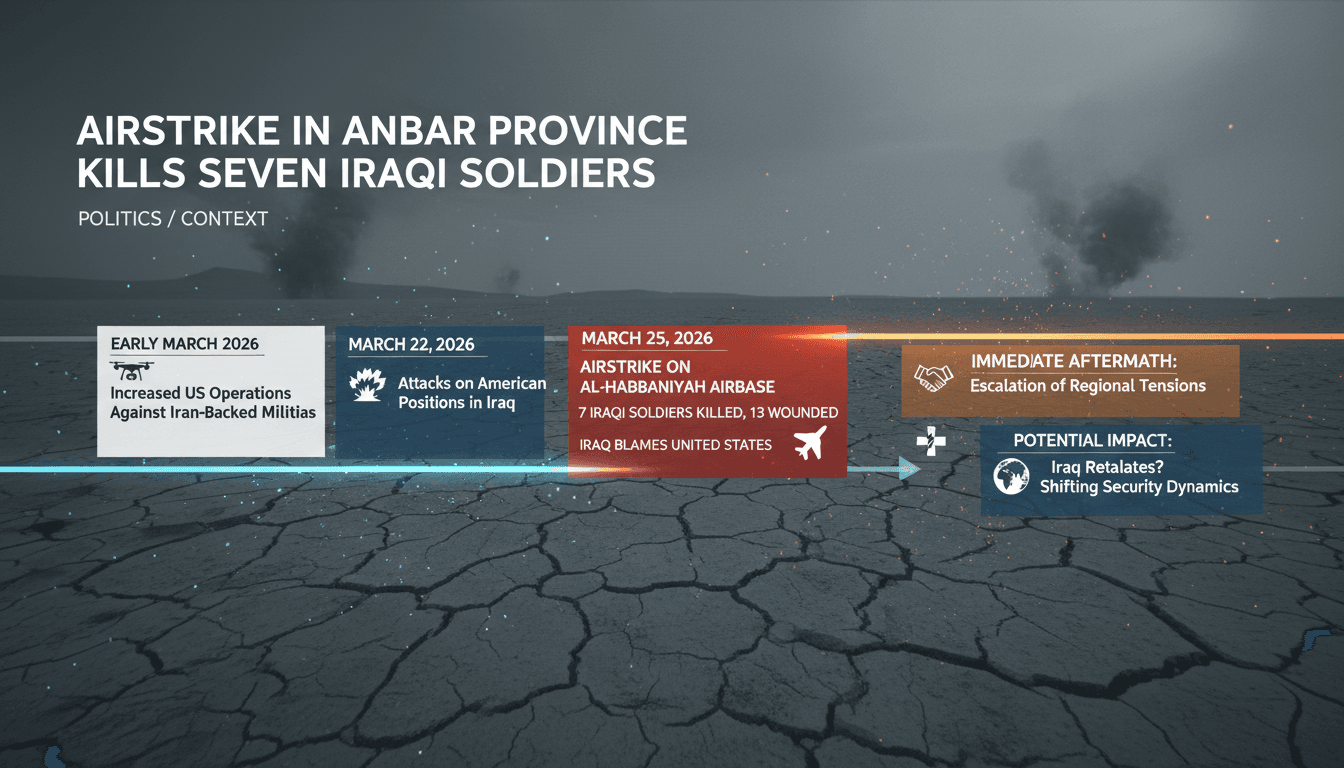 AIRSTRIKE IN ANBAR PROVINCE KILLS SEVEN IRAQI SOLDIERS

POLITICS / CONTEXT

EARLY MARCH 2026

Increased US Operations Against Iran-Backed Militias

MARCH 22, 2026

Attacks on American Positions in Iraq

MARCH 25, 2026

AIRSTRIKE ON AL-HABBANIYAH AIRBASE

7 IRAQI SOLDIERS KILLED, 13 WOUNDED

IRAQ BLAMES UNITED STATES

IMMEDIATE AFTERMATH:

Escalation of Regional Tensions

POTENTIAL IMPACT:

Iraq Retaliates?

Shifting Security Dynamics